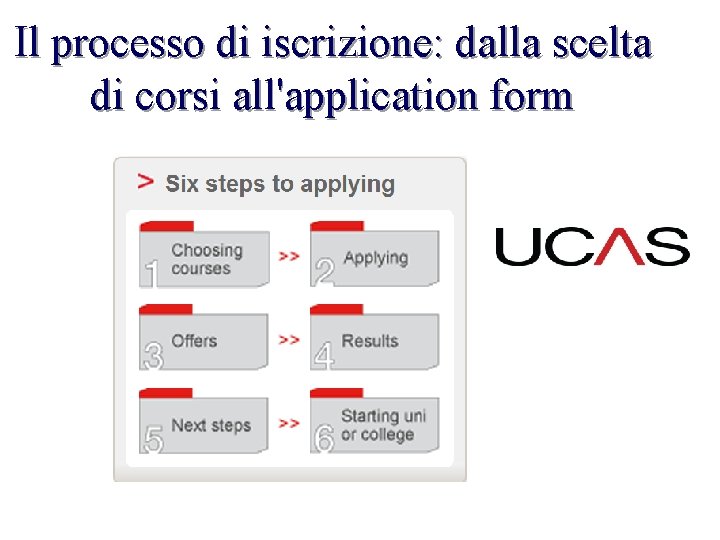 Il processo di iscrizione: dalla scelta di corsi all'application form

> Six steps to applying

1 Choosing courses >> 2 Applying

3 Offers >> 4 Results

5 Next steps >> 6 Starting uni or college

UCAS